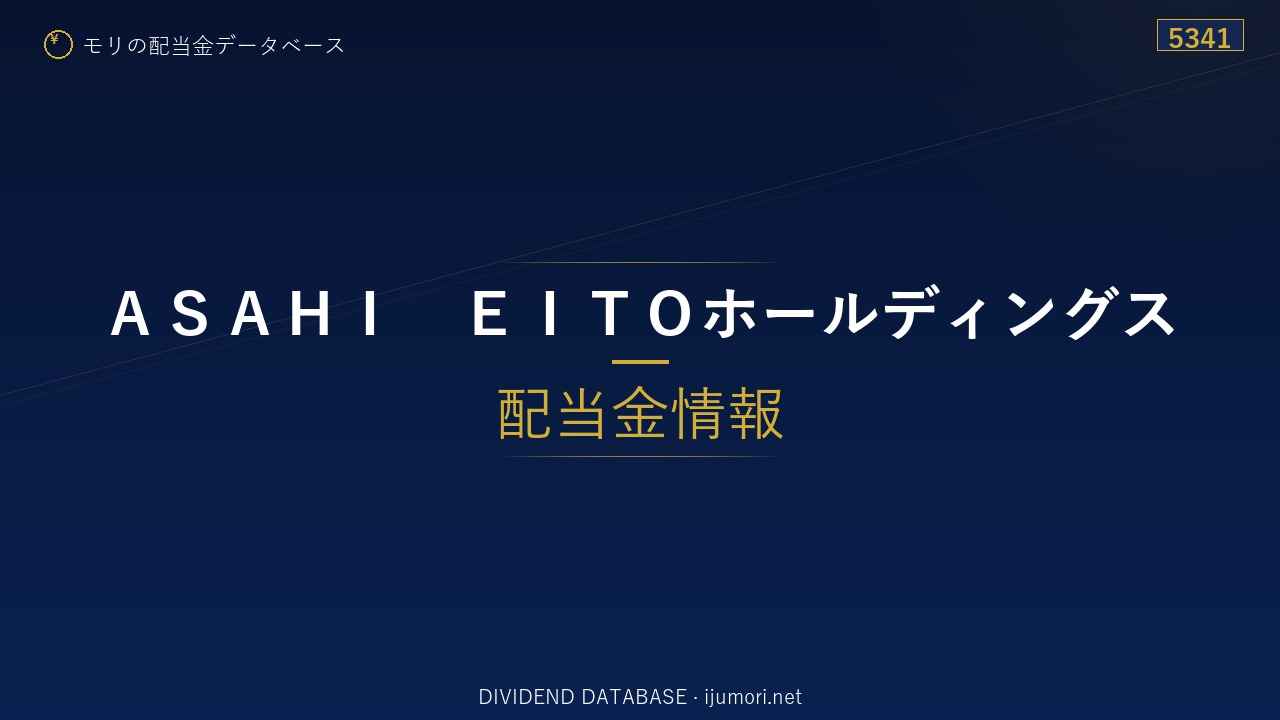 ¥ モリの配当金データベース

5341

ＡＳＡＨＩ　ＥＩＴＯホールディングス

配当金情報

DIVIDEND DATABASE · ijumori.net